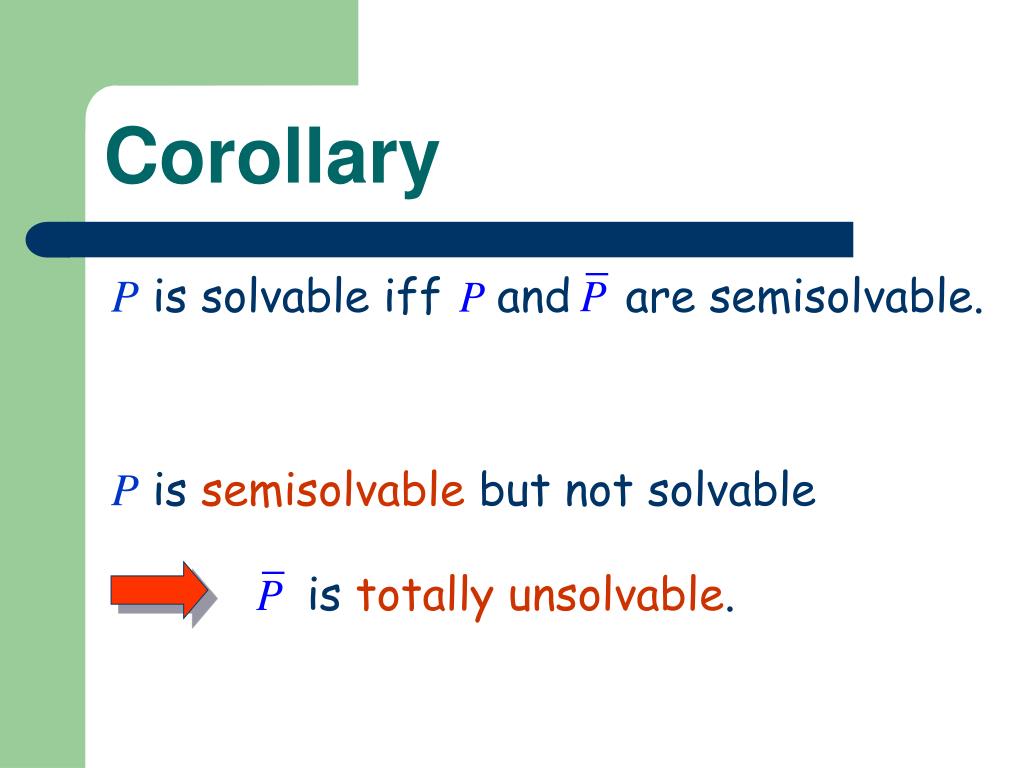 Corollary

$P$ is solvable iff $P$ and $\overline{P}$ are semisolvable.

$P$ is semisolvable but not solvable

$\overline{P}$ is totally unsolvable.